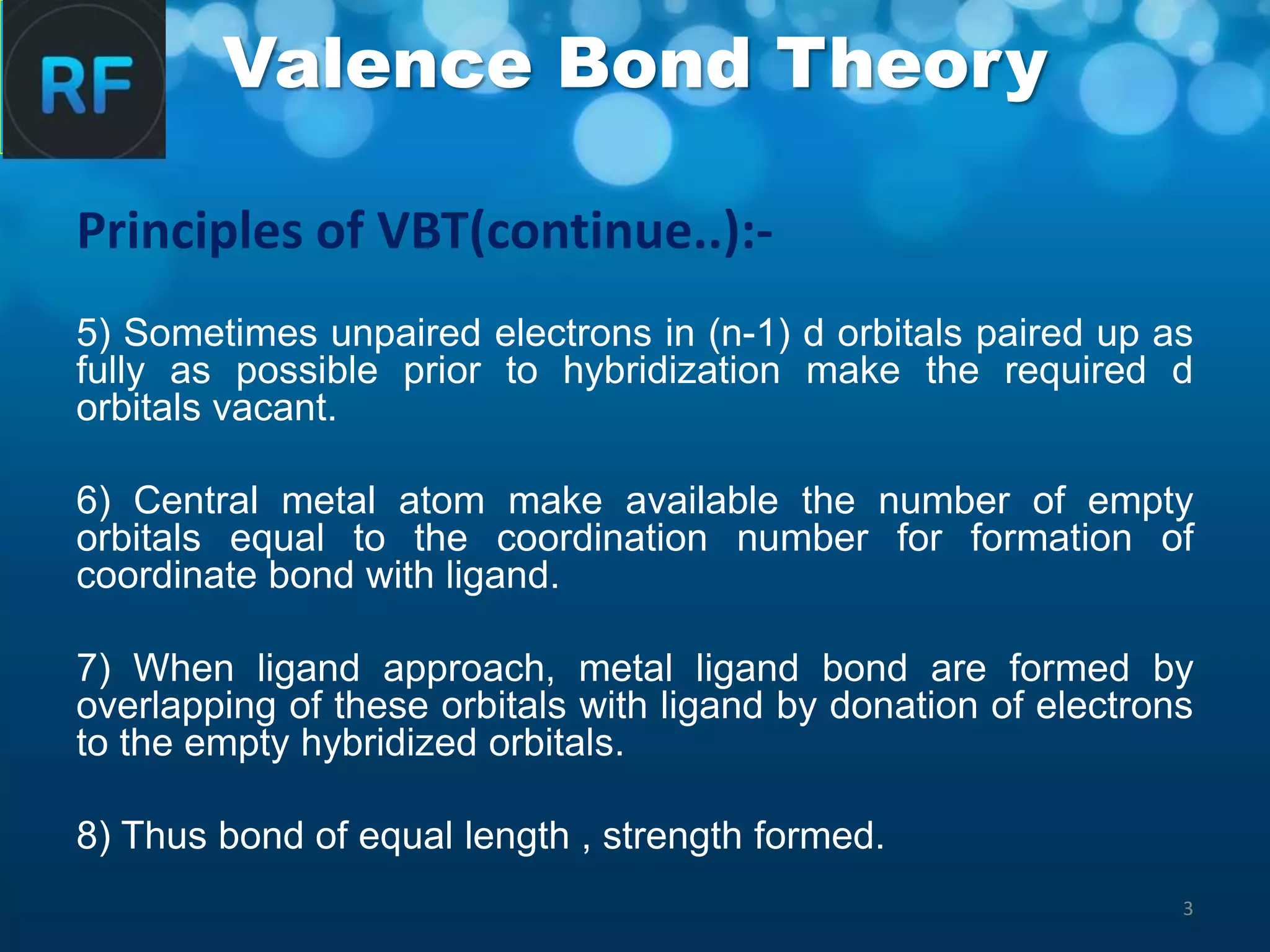 RF

Valence Bond Theory

Principles of VBT(continue..):-

5) Sometimes unpaired electrons in (n-1) d orbitals paired up as fully as possible prior to hybridization make the required d orbitals vacant.

6) Central metal atom make available the number of empty orbitals equal to the coordination number for formation of coordinate bond with ligand.

7) When ligand approach, metal ligand bond are formed by overlapping of these orbitals with ligand by donation of electrons to the empty hybridized orbitals.

8) Thus bond of equal length , strength formed.

3